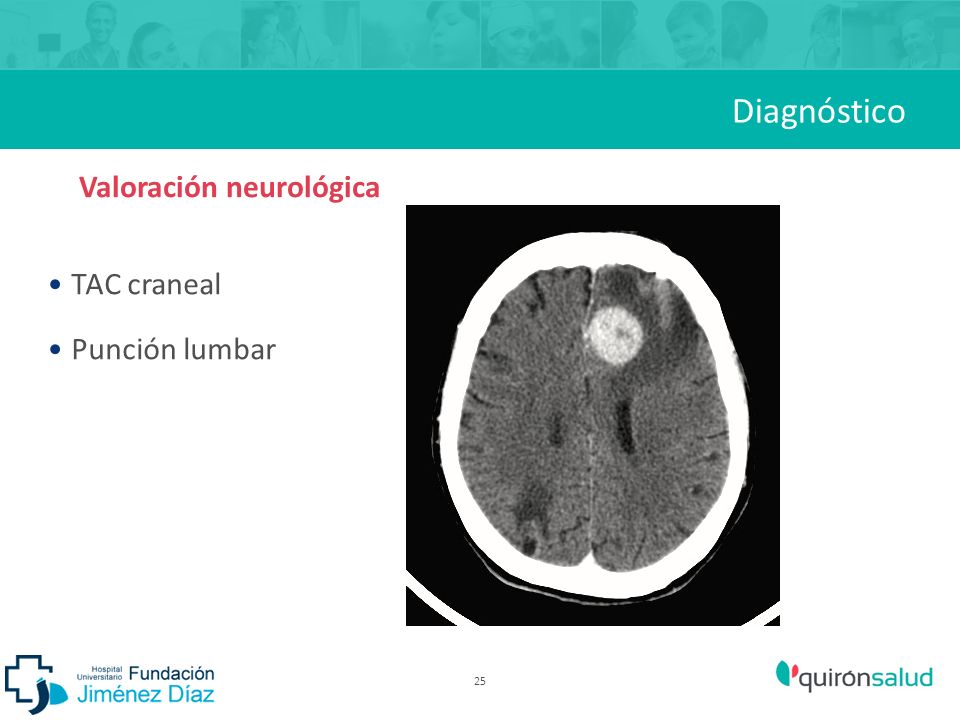 Diagnóstico

Valoración neurológica

• TAC craneal

• Punción lumbar

Hospital Universitario Fundación Jiménez Díaz

25

quirónsalud